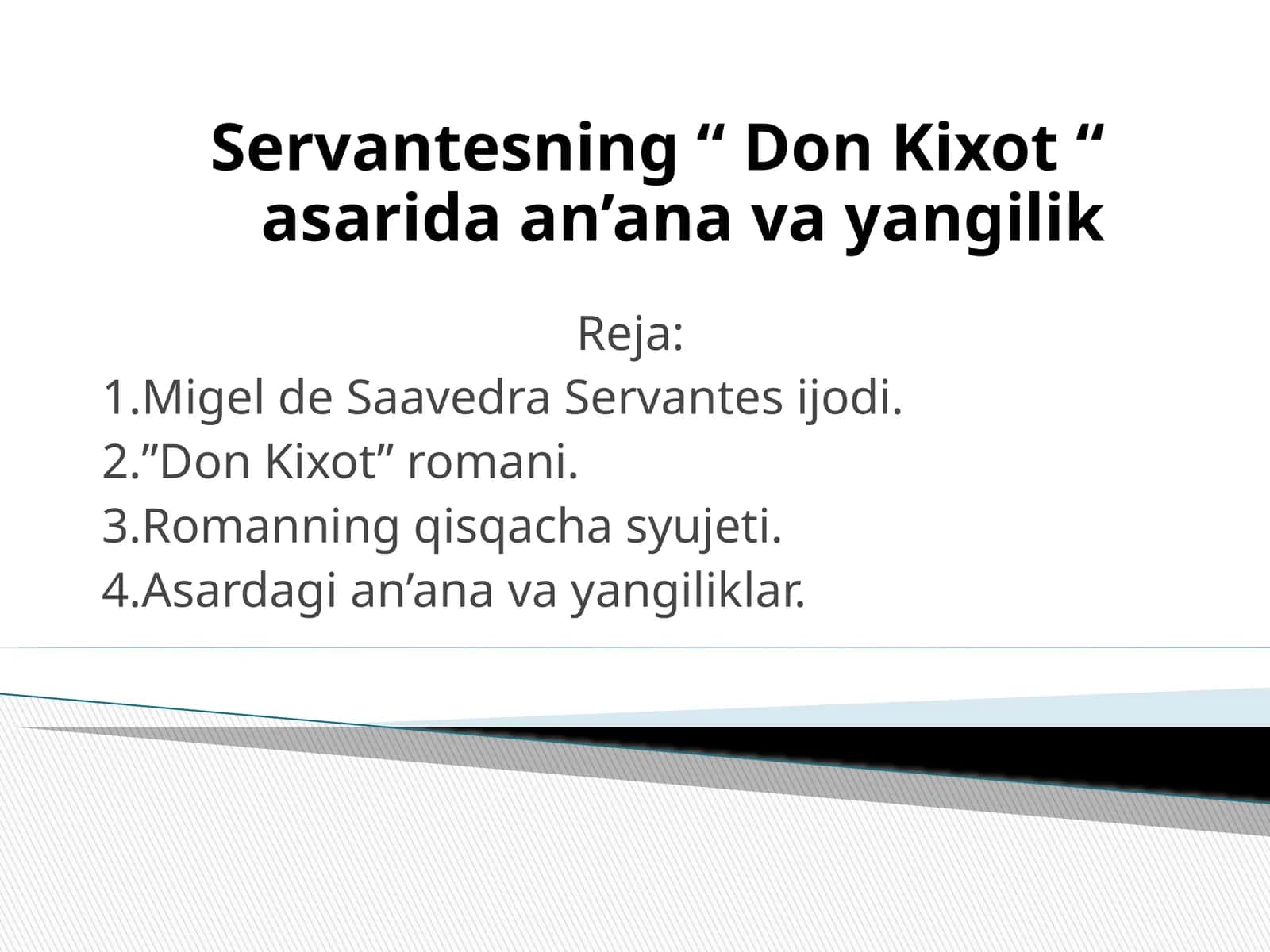 Servantesning “ Don Kixot “ asarida an’ana va yangilik

Reja:
1.Migel de Saavedra Servantes ijodi.
2.”Don Kixot” romani.
3.Romanning qisqacha syujeti.
4.Asardagi an’ana va yangiliklar.